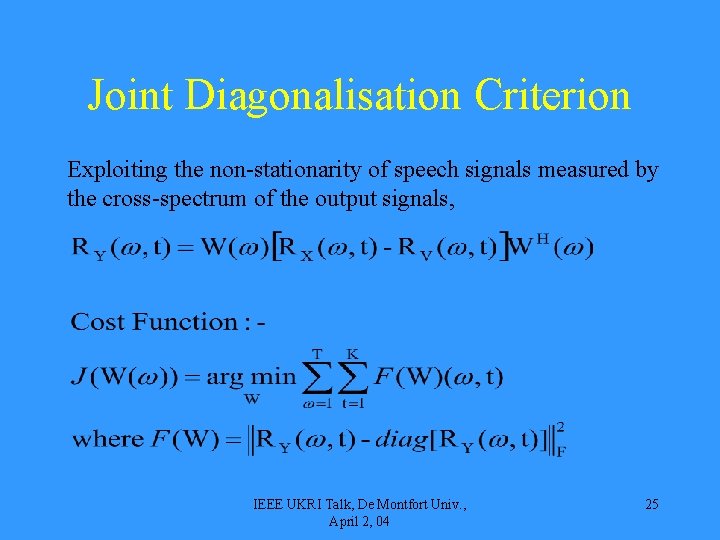 Joint Diagonalisation Criterion

Exploiting the non-stationarity of speech signals measured by the cross-spectrum of the output signals,

$R_Y(\omega, t) = W(\omega)\left[R_X(\omega, t) - R_V(\omega, t)\right]W^H(\omega)$

Cost Function : -

$J(W(\omega)) = \arg\min_{W} \sum_{\omega=1}^{T} \sum_{t=1}^{K} F(W)(\omega, t)$

where $F(W) = \left\| R_Y(\omega, t) - diag[R_Y(\omega, t)] \right\|_F^2$

IEEE UKRI Talk, De Montfort Univ., April 2, 04

25